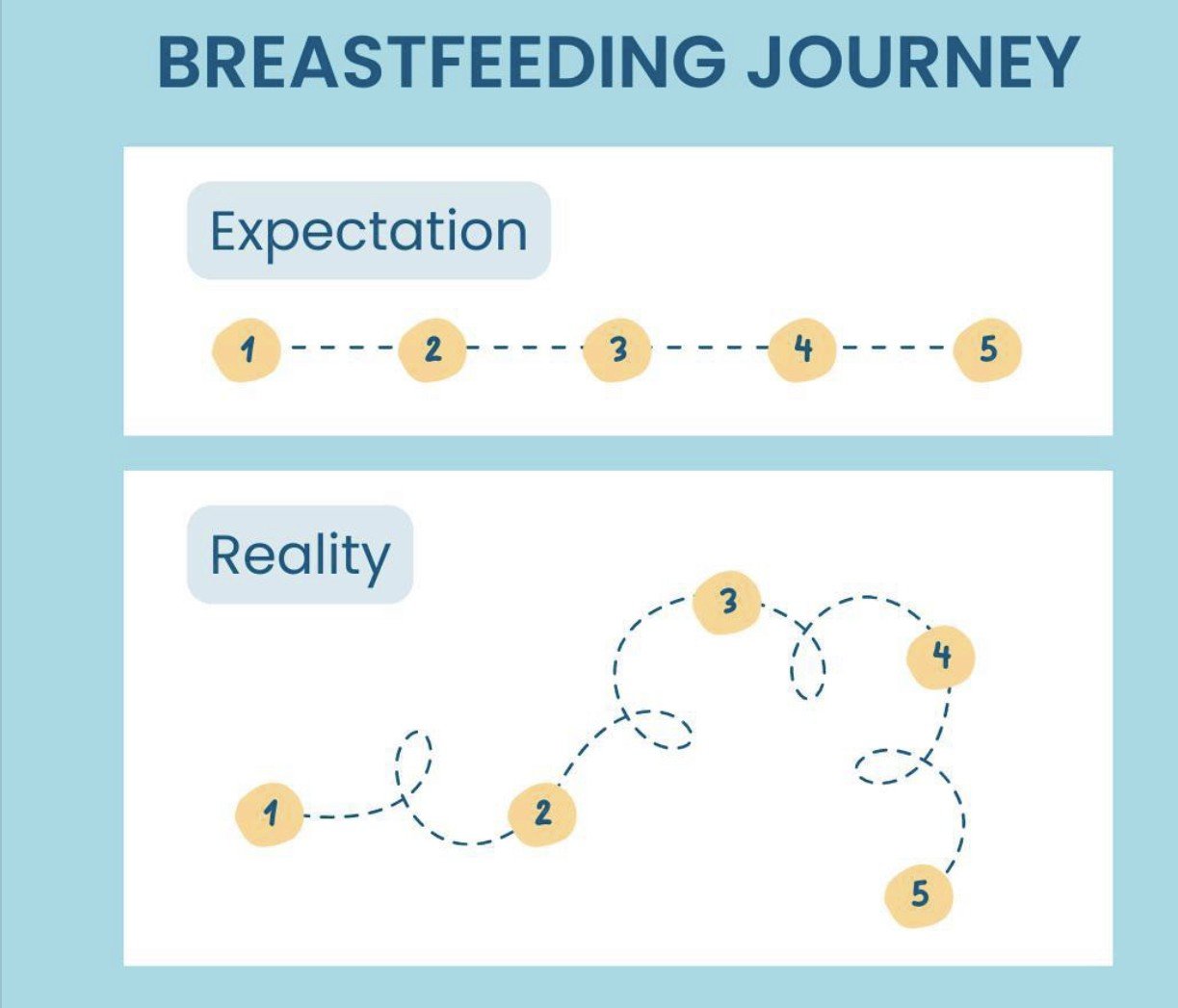 BREASTFEEDING JOURNEY

Expectation

1 2 3 4 5

Reality

1 2 3 4 5